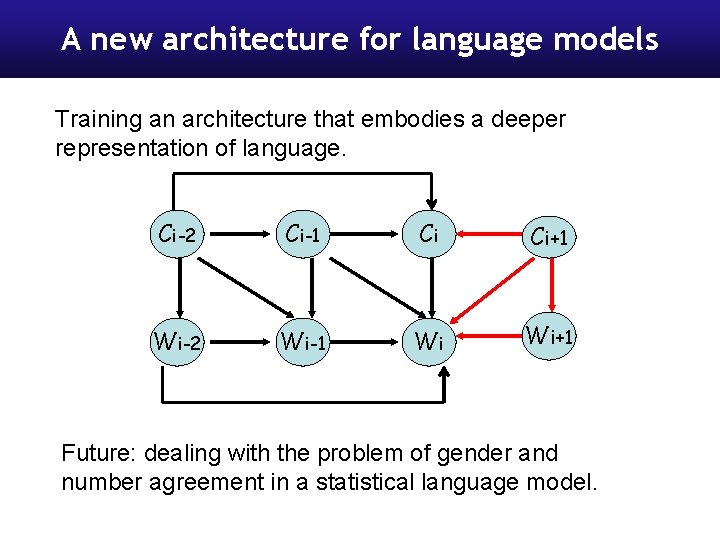 A new architecture for language models

Training an architecture that embodies a deeper representation of language.

$C_{i-2}$

$C_{i-1}$

$C_i$

$C_{i+1}$

$W_{i-2}$

$W_{i-1}$

$W_i$

$W_{i+1}$

Future: dealing with the problem of gender and number agreement in a statistical language model.